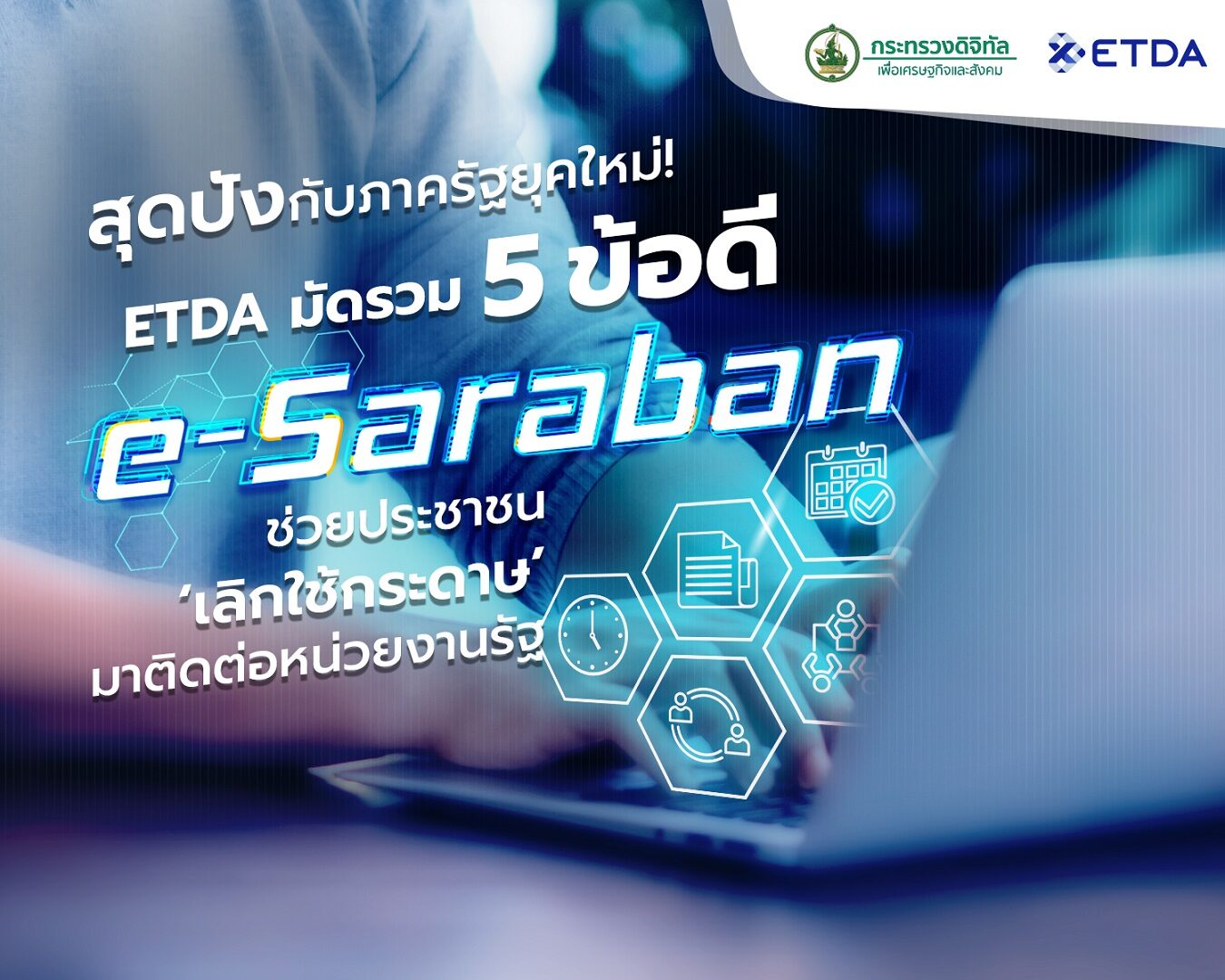 กระทรวงดิจิทัล
เพื่อเศรษฐกิจและสังคม

ETDA

สุดปังกับภาครัฐยุคใหม่!
ETDA มัดรวม 5 ข้อดี
e-Saraban
ช่วยประชาชน
'เลิกใช้กระดาษ'
มาติดต่อหน่วยงานรัฐ